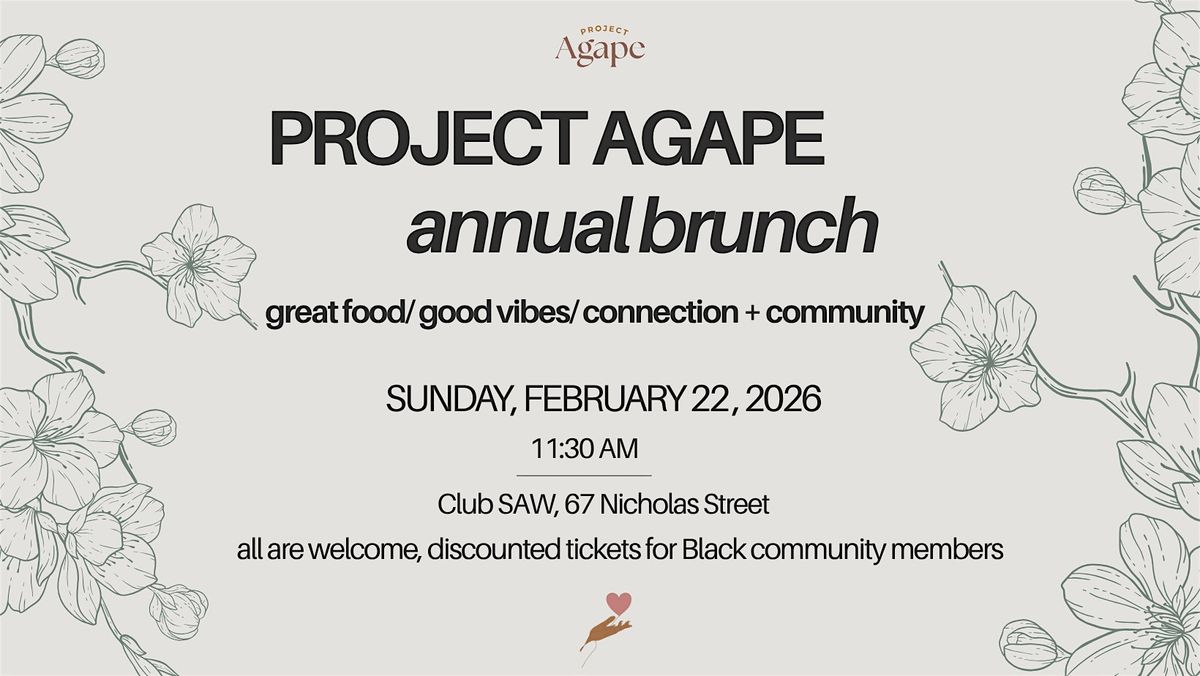 PROJECT
Agape

PROJECT AGAPE
annual brunch

great food/ good vibes/ connection + community

SUNDAY, FEBRUARY 22, 2026
11:30 AM

Club SAW, 67 Nicholas Street
all are welcome, discounted tickets for Black community members